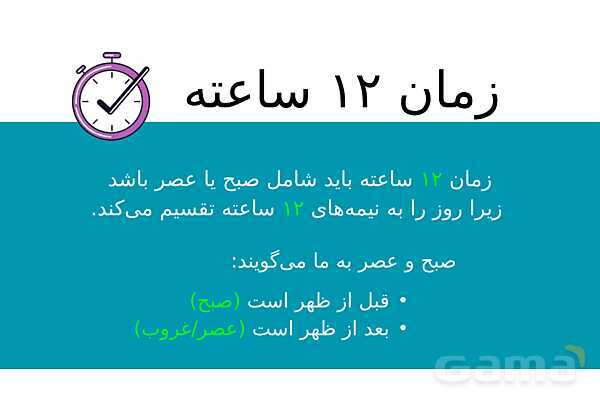 زمان ۱۲ ساعته

زمان ۱۲ ساعته باید شامل صبح یا عصر باشد زیرا روز را به نیمه‌های ۱۲ ساعته تقسیم می‌کند.

صبح و عصر به ما می‌گویند:

• قبل از ظهر است (صبح)
• بعد از ظهر است (عصر/غروب)

Gama